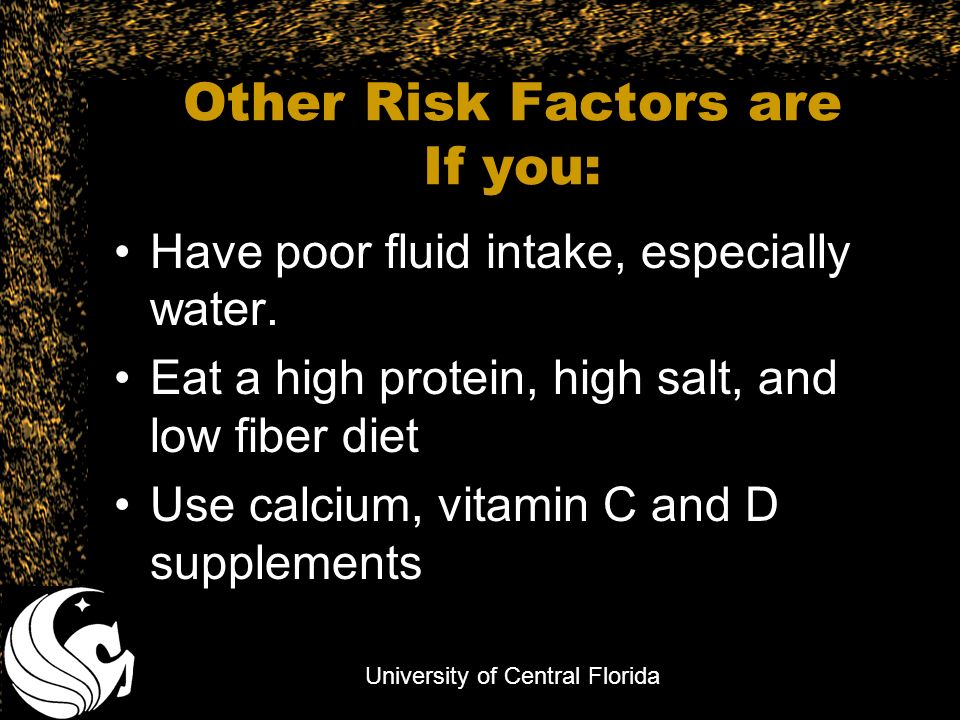 Other Risk Factors are If you:

• Have poor fluid intake, especially water.
• Eat a high protein, high salt, and low fiber diet
• Use calcium, vitamin C and D supplements

University of Central Florida